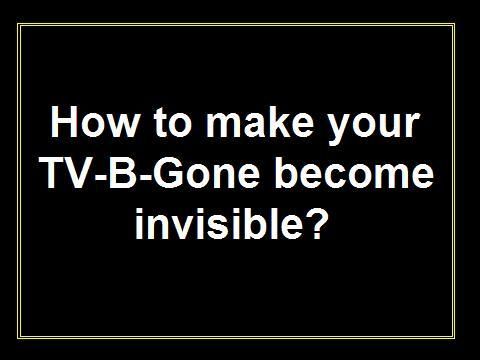 How to make your TV-B-Gone become invisible?